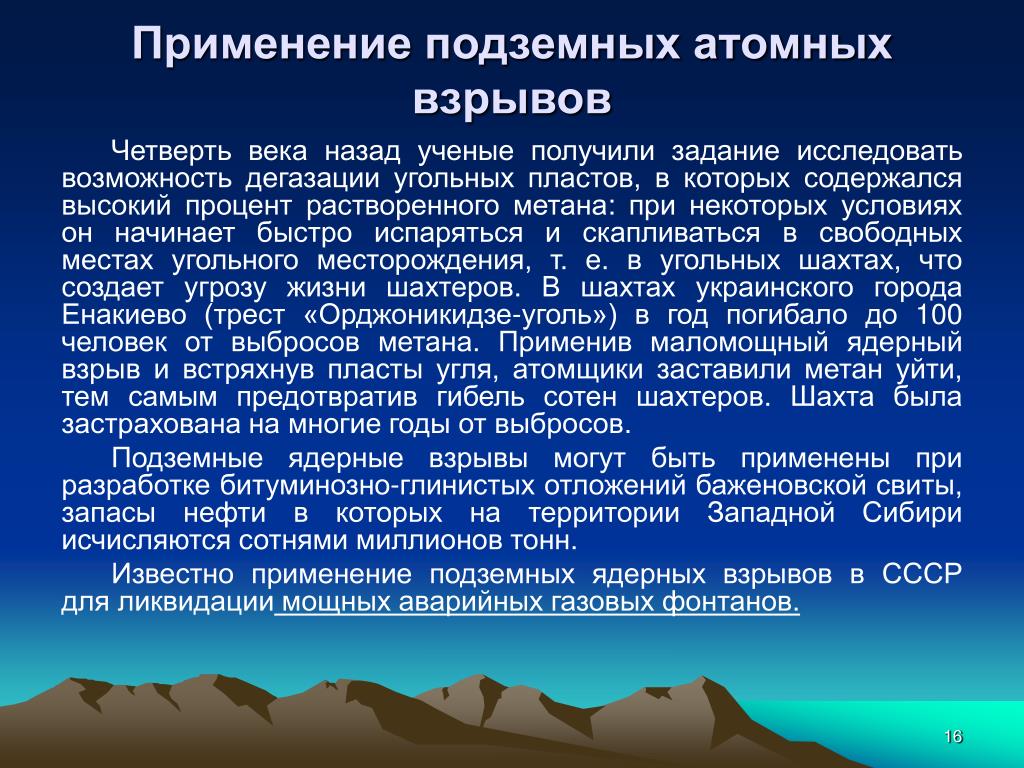 Применение подземных атомных взрывов

Четверть века назад ученые получили задание исследовать возможность дегазации угольных пластов, в которых содержался высокий процент растворенного метана: при некоторых условиях он начинает быстро испаряться и скапливаться в свободных местах угольного месторождения, т. е. в угольных шахтах, что создает угрозу жизни шахтеров. В шахтах украинского города Енакиево (трест «Орджоникидзе-уголь») в год погибало до 100 человек от выбросов метана. Применив маломощный ядерный взрыв и встряхнув пласты угля, атомщики заставили метан уйти, тем самым предотвратив гибель сотен шахтеров. Шахта была застрахована на многие годы от выбросов.

Подземные ядерные взрывы могут быть применены при разработке битуминозно-глинистых отложений баженовской свиты, запасы нефти в которых на территории Западной Сибири исчисляются сотнями миллионов тонн.

Известно применение подземных ядерных взрывов в СССР для ликвидации мощных аварийных газовых фонтанов.

16